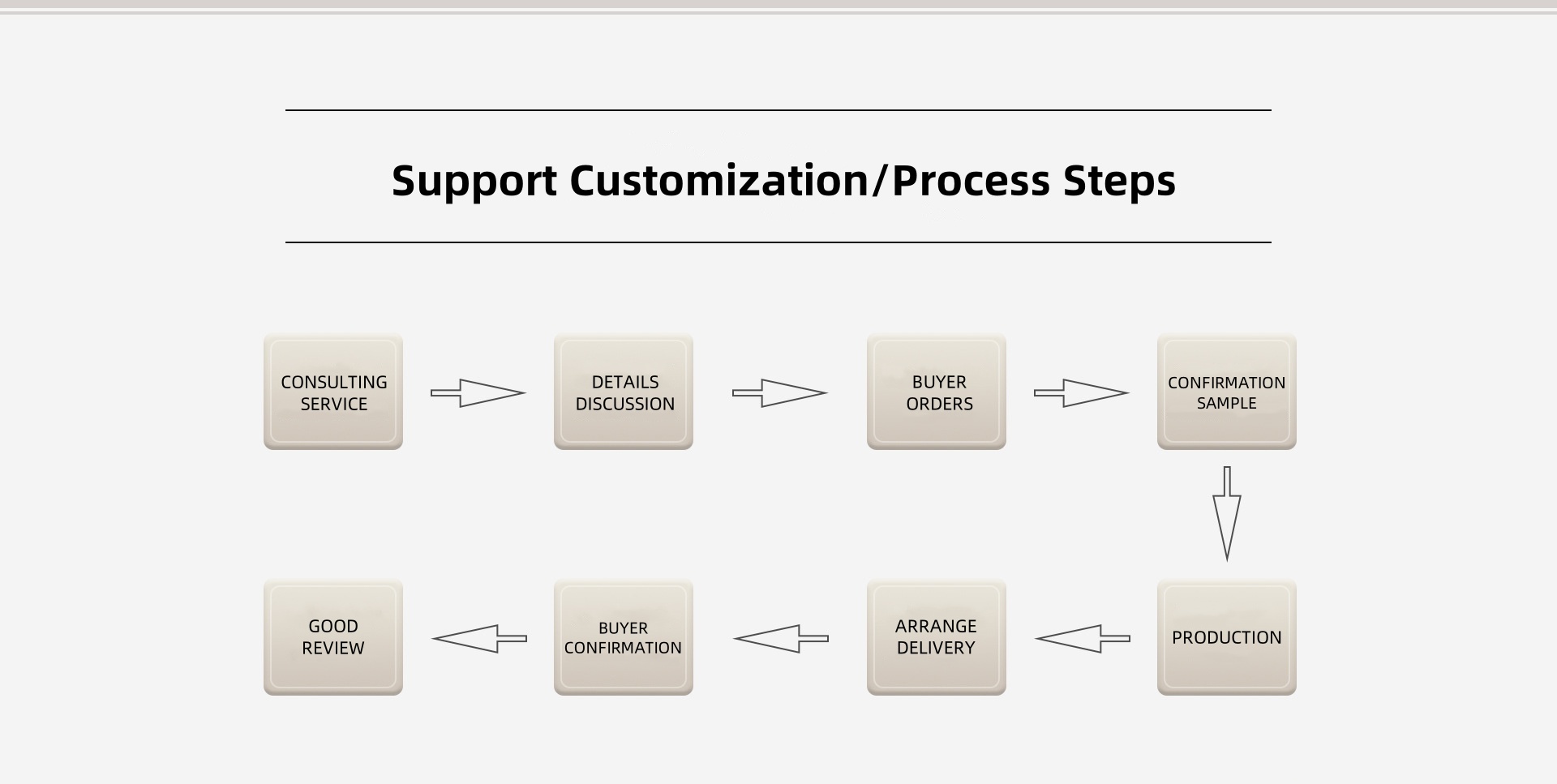 Support Customization/Process Steps

CONSULTING SERVICE

DETAILS DISCUSSION

BUYER ORDERS

CONFIRMATION SAMPLE

PRODUCTION

ARRANGE DELIVERY

BUYER CONFIRMATION

GOOD REVIEW